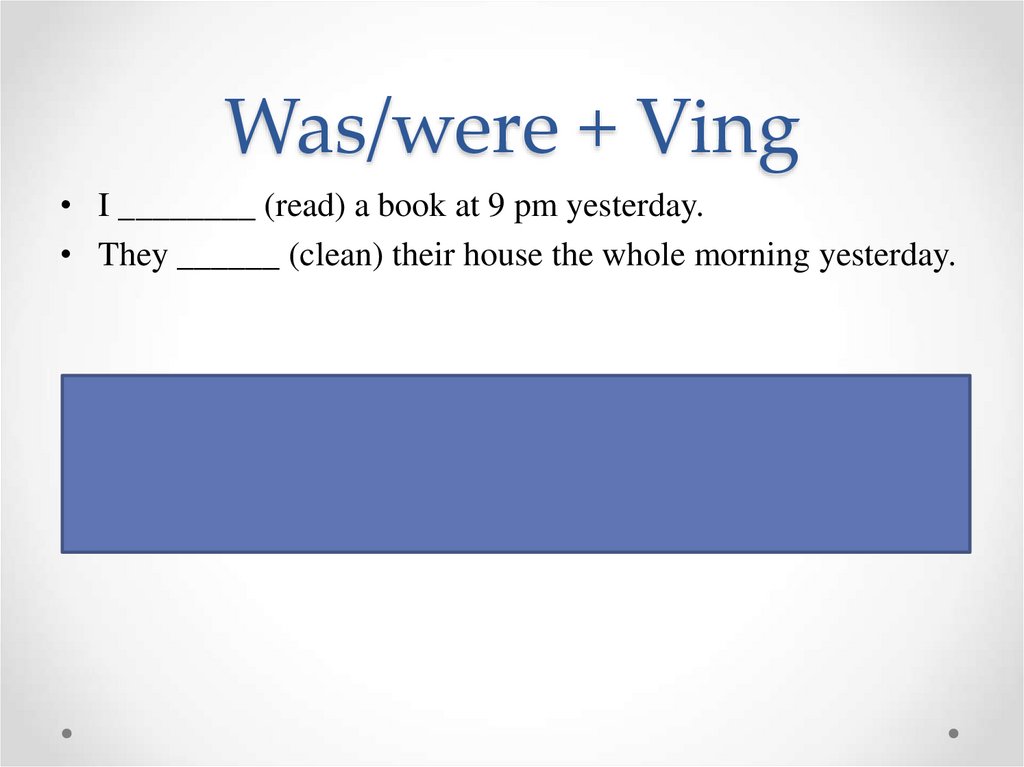 Was/were + Ving

• I ________ (read) a book at 9 pm yesterday.
• They ______ (clean) their house the whole morning yesterday.